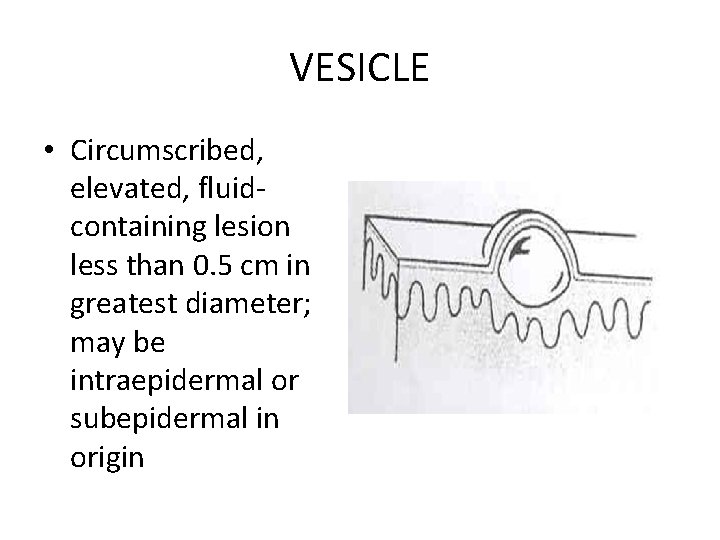 VESICLE

• Circumscribed, elevated, fluid-containing lesion less than 0.5 cm in greatest diameter; may be intraepidermal or subepidermal in origin